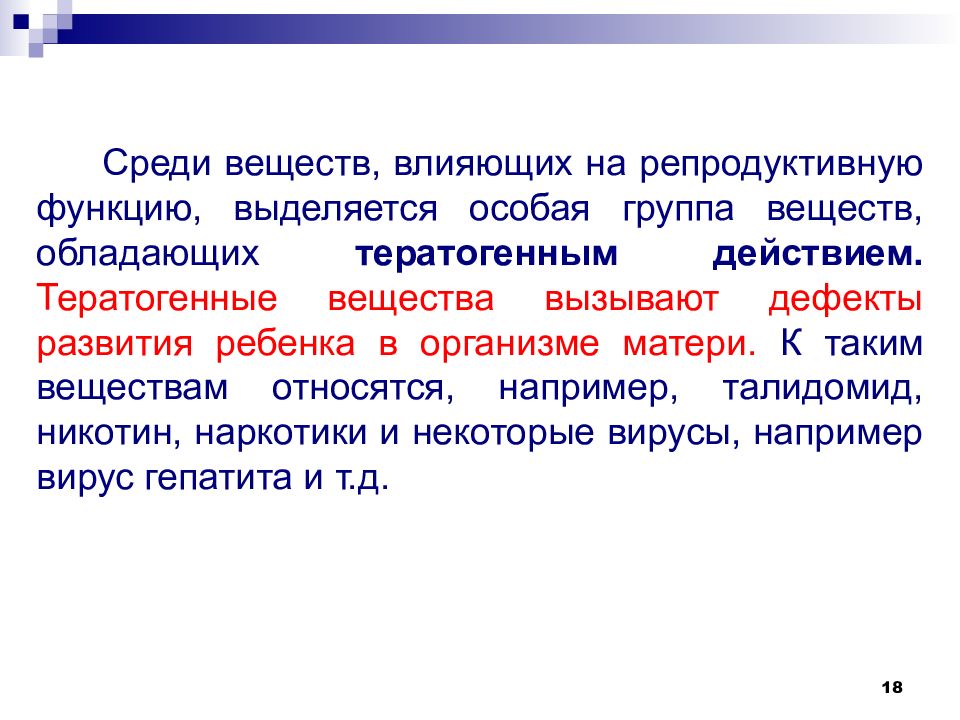 Среди веществ, влияющих на репродуктивную функцию, выделяется особая группа веществ, обладающих тератогенным действием. Тератогенные вещества вызывают дефекты развития ребенка в организме матери. К таким веществам относятся, например, талидомид, никотин, наркотики и некоторые вирусы, например вирус гепатита и т.д.

18